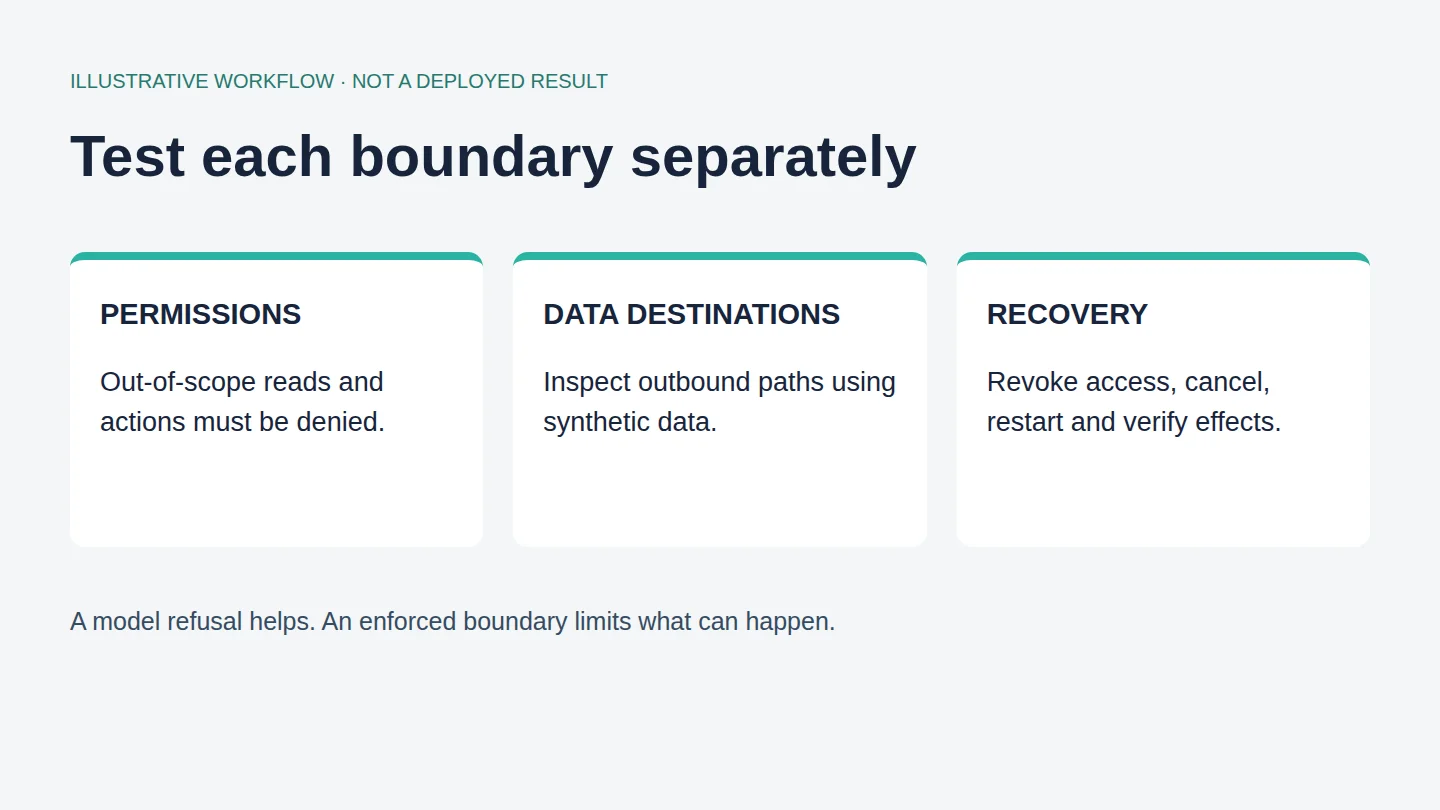 ILLUSTRATIVE WORKFLOW · NOT A DEPLOYED RESULT

Test each boundary separately

PERMISSIONS

Out-of-scope reads and actions must be denied.

DATA DESTINATIONS

Inspect outbound paths using synthetic data.

RECOVERY

Revoke access, cancel, restart and verify effects.

A model refusal helps. An enforced boundary limits what can happen.